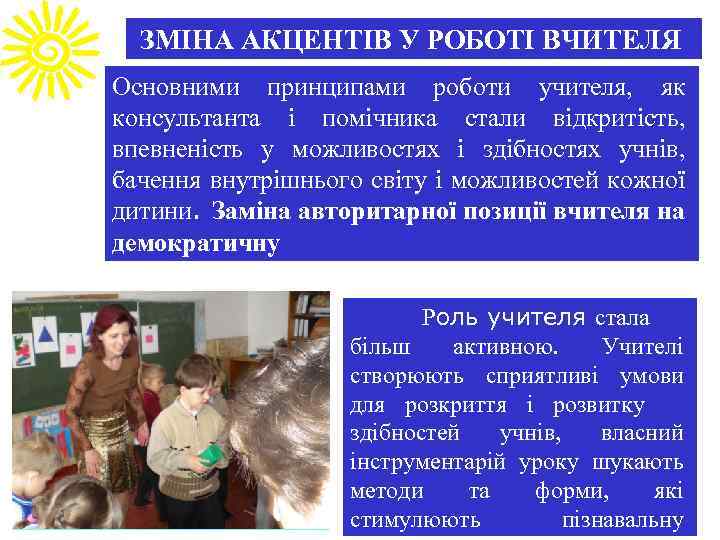 ЗМІНА АКЦЕНТІВ У РОБОТІ ВЧИТЕЛЯ

Основними принципами роботи учителя, як консультанта і помічника стали відкритість, впевненість у можливостях і здібностях учнів, бачення внутрішнього світу і можливостей кожної дитини. Заміна авторитарної позиції вчителя на демократичну

Роль учителя стала більш активною. Учителі створюють сприятливі умови для розкриття і розвитку здібностей учнів, власний інструментарій уроку шукають методи та форми, які стимулюють пізнавальну